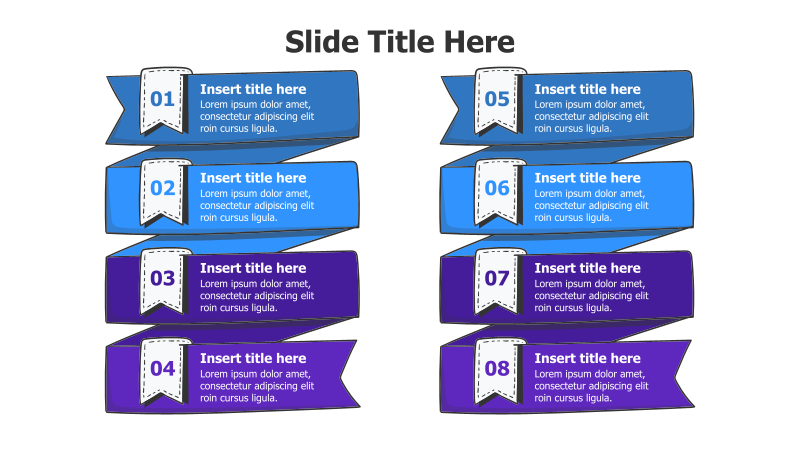 Slide Title Here

01
Insert title here
Lorem ipsum dolor amet, consectetur adipiscing elit roin cursus ligula.

02
Insert title here
Lorem ipsum dolor amet, consectetur adipiscing elit roin cursus ligula.

03
Insert title here
Lorem ipsum dolor amet, consectetur adipiscing elit roin cursus ligula.

04
Insert title here
Lorem ipsum dolor amet, consectetur adipiscing elit roin cursus ligula.

05
Insert title here
Lorem ipsum dolor amet, consectetur adipiscing elit roin cursus ligula.

06
Insert title here
Lorem ipsum dolor amet, consectetur adipiscing elit roin cursus ligula.

07
Insert title here
Lorem ipsum dolor amet, consectetur adipiscing elit roin cursus ligula.

08
Insert title here
Lorem ipsum dolor amet, consectetur adipiscing elit roin cursus ligula.